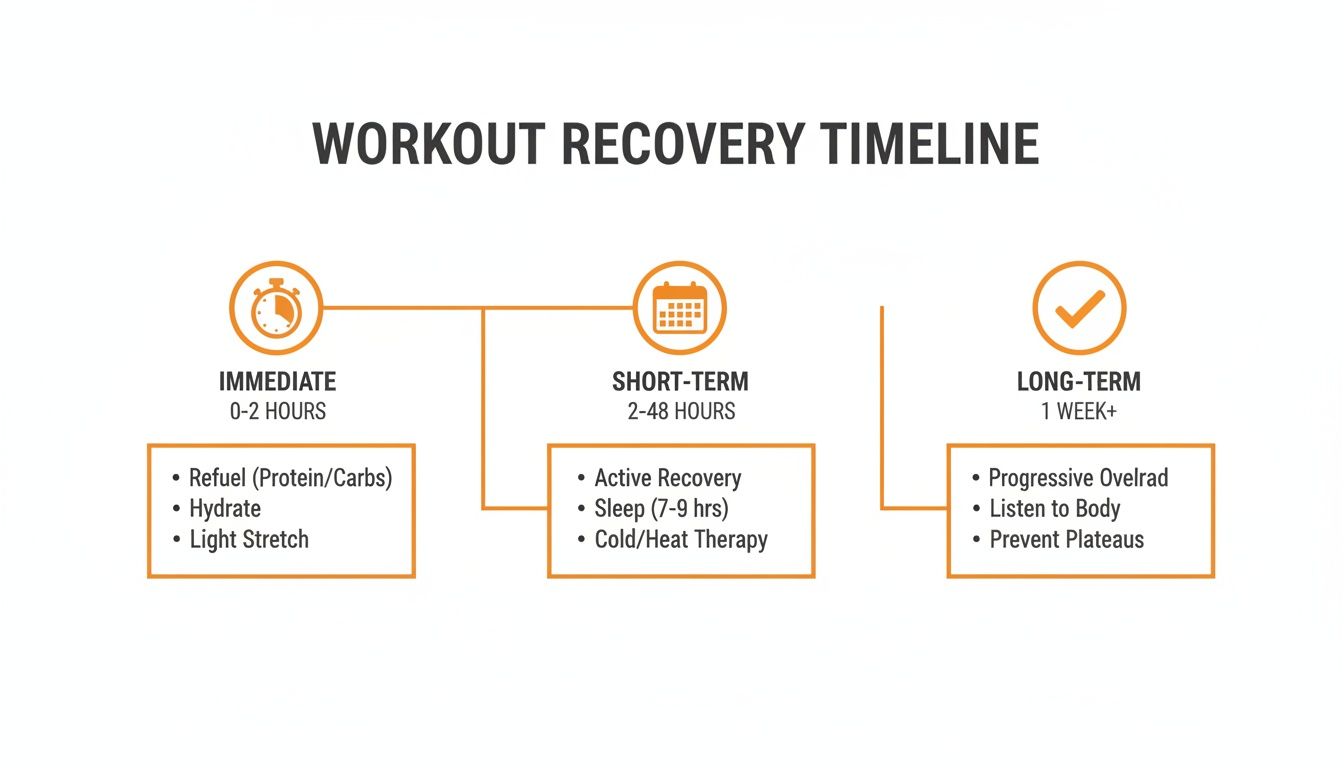 WORKOUT RECOVERY TIMELINE

IMMEDIATE
0-2 HOURS

• Refuel (Protein/Carbs)
• Hydrate
• Light Stretch

SHORT-TERM
2-48 HOURS

• Active Recovery
• Sleep (7-9 hrs)
• Cold/Heat Therapy

LONG-TERM
1 WEEK+

• Progressive Ovelrad
• Listen to Body
• Prevent Plateaus